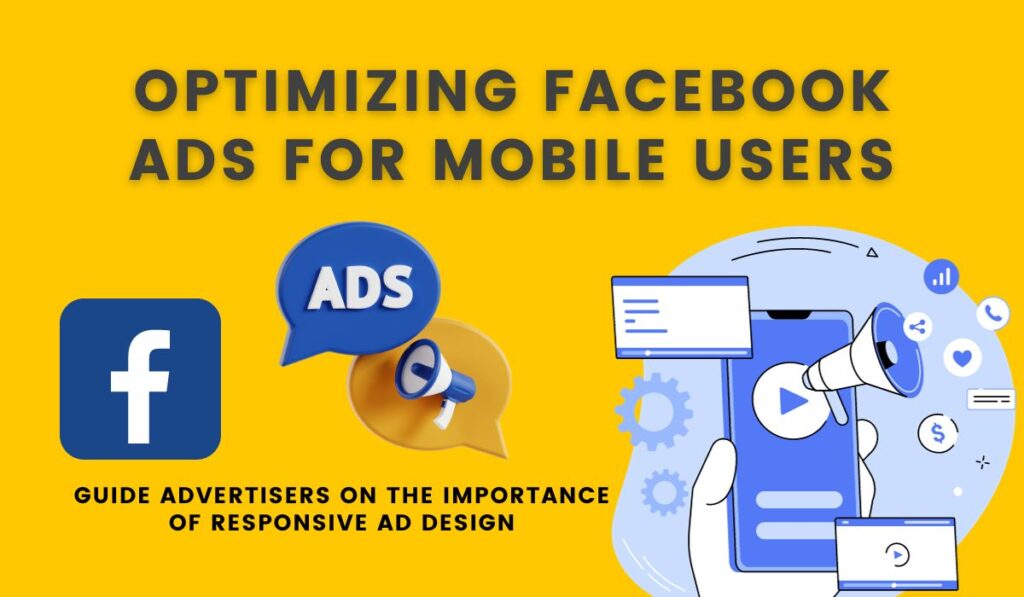 OPTIMIZING FACEBOOK ADS FOR MOBILE USERS

ADS

f

GUIDE ADVERTISERS ON THE IMPORTANCE OF RESPONSIVE AD DESIGN

$